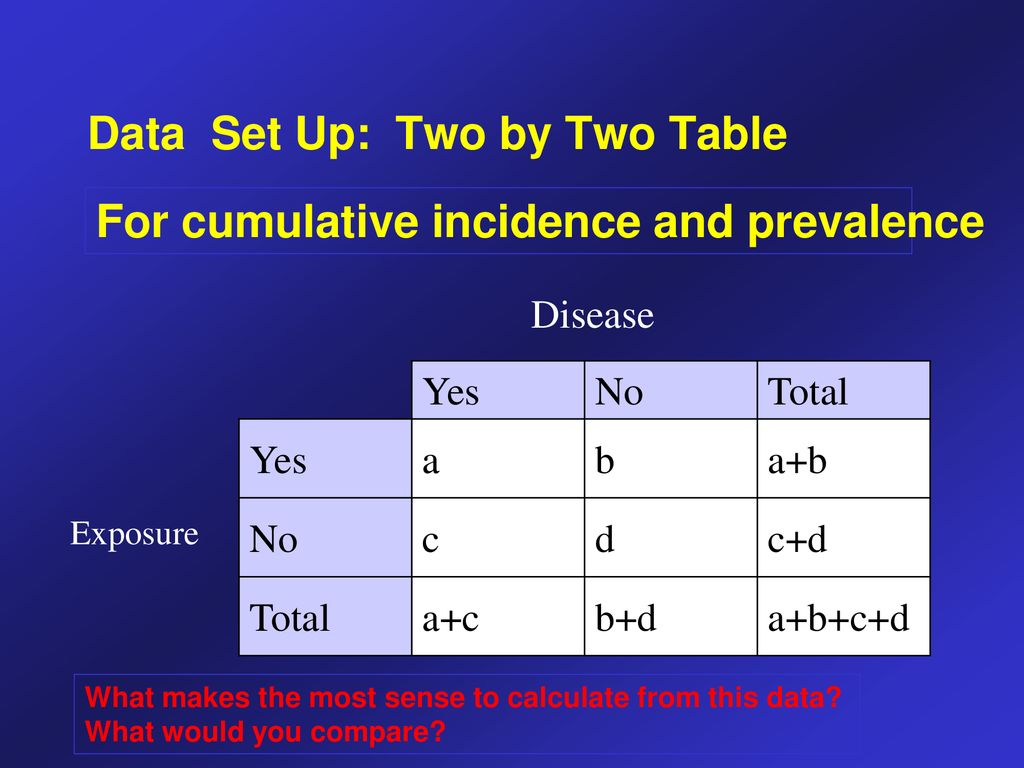 Data Set Up: Two by Two Table

For cumulative incidence and prevalence

Disease

Exposure

| | Yes | No | Total |
|---|---|---|---|
| Yes | a | b | a+b |
| No | c | d | c+d |
| Total | a+c | b+d | a+b+c+d |

What makes the most sense to calculate from this data?
What would you compare?